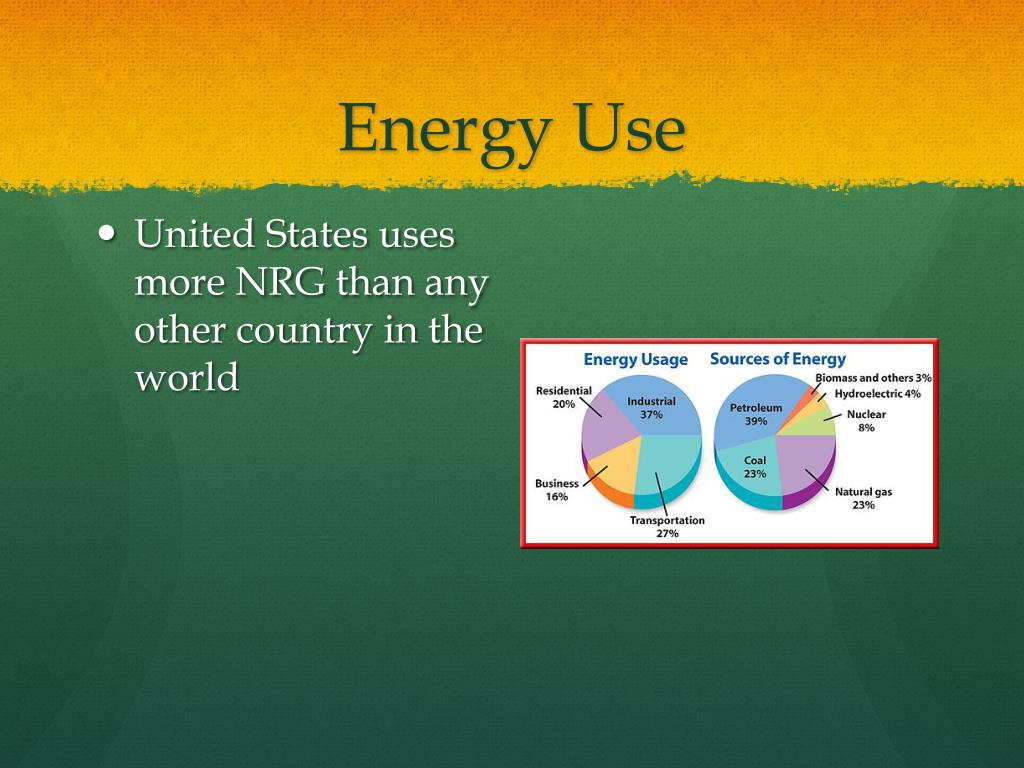 Energy Use

• United States uses more NRG than any other country in the world

Energy Usage

Residential 20%

Industrial 37%

Business 16%

Transportation 27%

Sources of Energy

Biomass and others 3%

Hydroelectric 4%

Nuclear 8%

Petroleum 39%

Coal 23%

Natural gas 23%